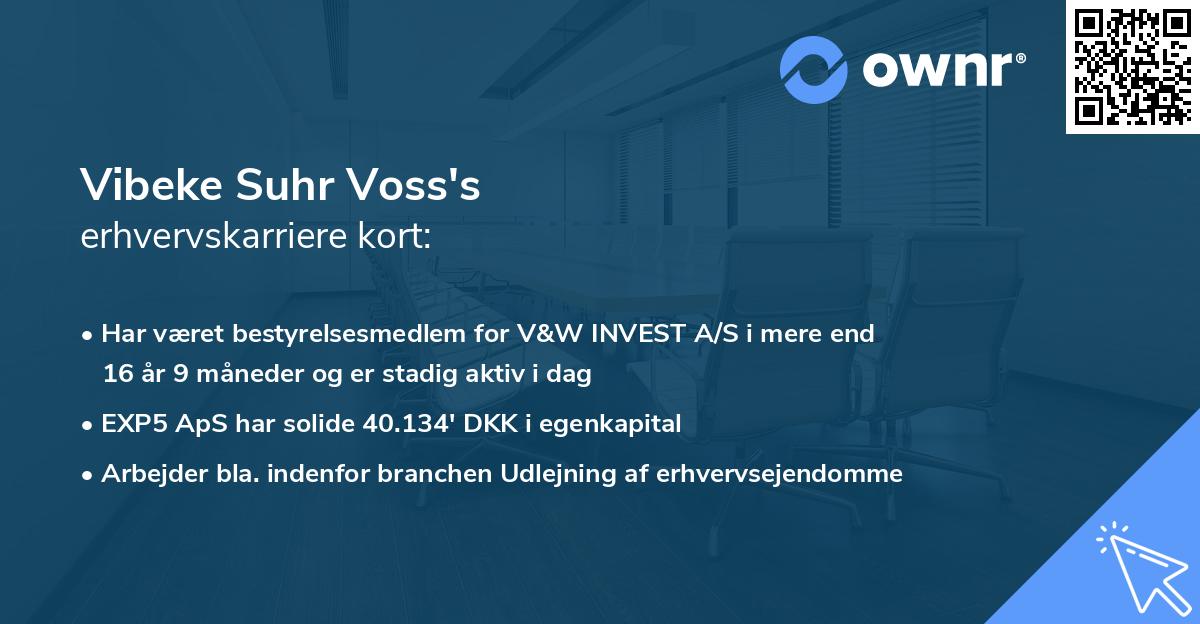 ownr®

Vibeke Suhr Voss's
erhvervskarriere kort:

• Har været bestyrelsesmedlem for V&W INVEST A/S i mere end 16 år 9 måneder og er stadig aktiv i dag
• EXP5 ApS har solide 40.134' DKK i egenkapital
• Arbejder bla. indenfor branchen Udlejning af erhvervsejendomme